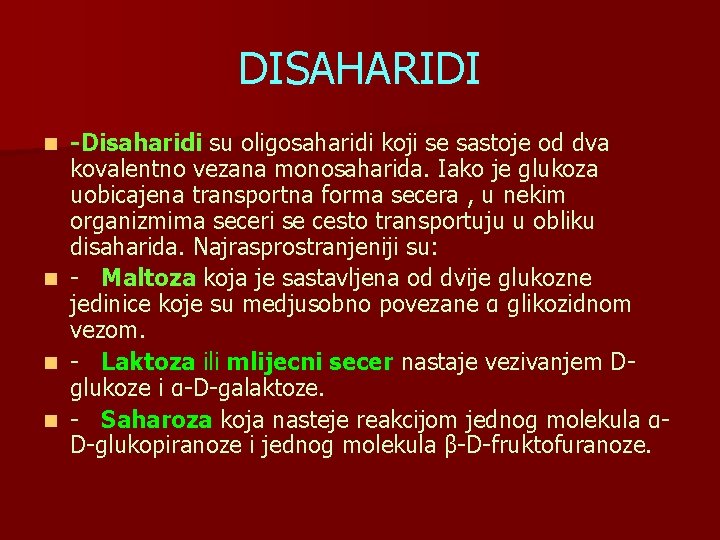 DISAHARIDI

-Disaharidi su oligosaharidi koji se sastoje od dva kovalentno vezana monosaharida. Iako je glukoza uobicajena transportna forma secera , u nekim organizmima seceri se cesto transportuju u obliku disaharida. Najrasprostranjeniji su:

- Maltoza koja je sastavljena od dvije glukozne jedinice koje su medjusobno povezane α glikozidnom vezom.

- Laktoza ili mlijecni secer nastaje vezivanjem D-glukoze i α-D-galaktoze.

- Saharoza koja nasteje reakcijom jednog molekula α-D-glukopiranoze i jednog molekula β-D-fruktofuranoze.